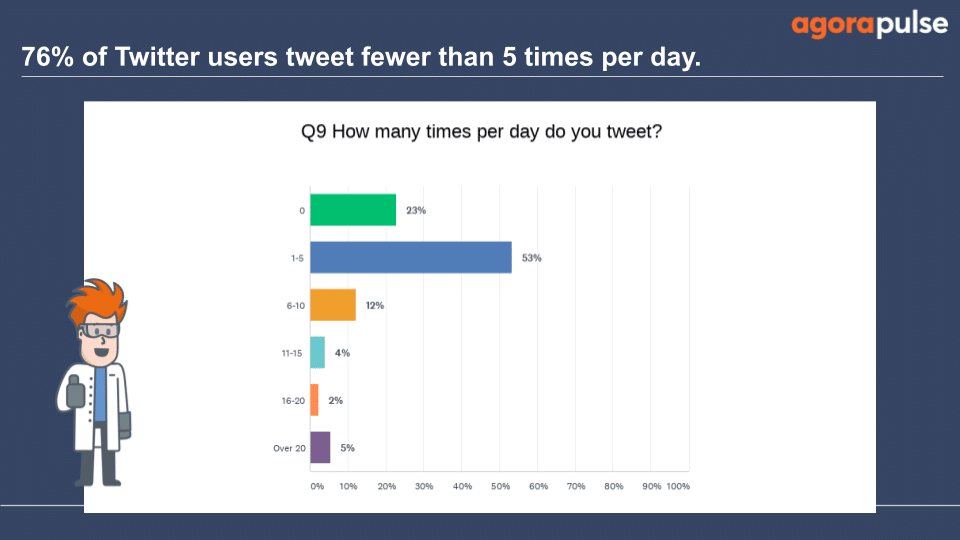 agorapulse

76% of Twitter users tweet fewer than 5 times per day.

Q9 How many times per day do you tweet?

0 23%
1-5 53%
6-10 12%
11-15 4%
16-20 2%
Over 20 5%

0% 10% 20% 30% 40% 50% 60% 70% 80% 90% 100%